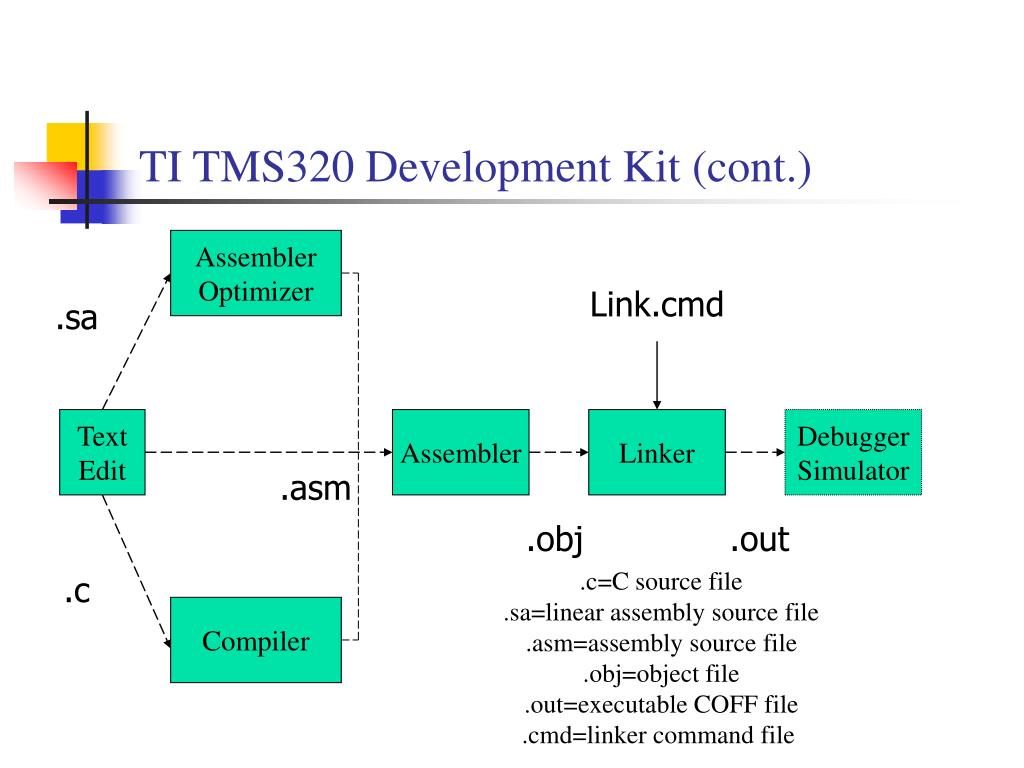 TI TMS320 Development Kit (cont.)

Assembler Optimizer

.sa

Link.cmd

Text Edit

Assembler

Linker

Debugger Simulator

.asm

.obj

.out

.c

Compiler

.c=C source file
.sa=linear assembly source file
.asm=assembly source file
.obj=object file
.out=executable COFF file
.cmd=linker command file